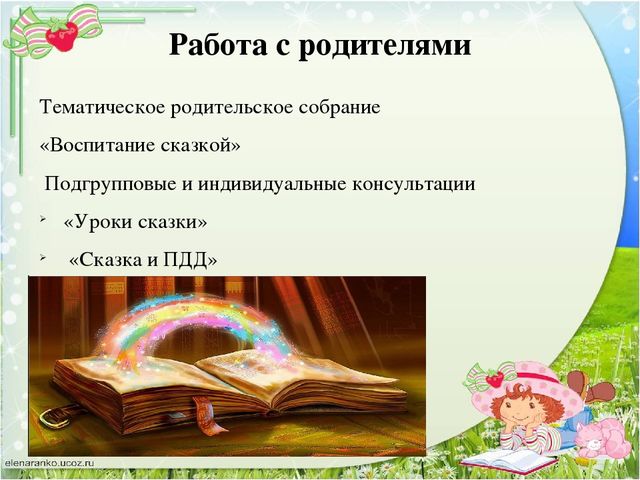 Работа с родителями

Тематическое родительское собрание

«Воспитание сказкой»

Подгрупповые и индивидуальные консультации

➢ «Уроки сказки»

➢ «Сказка и ПДД»

elenaranko.ucoz.ru